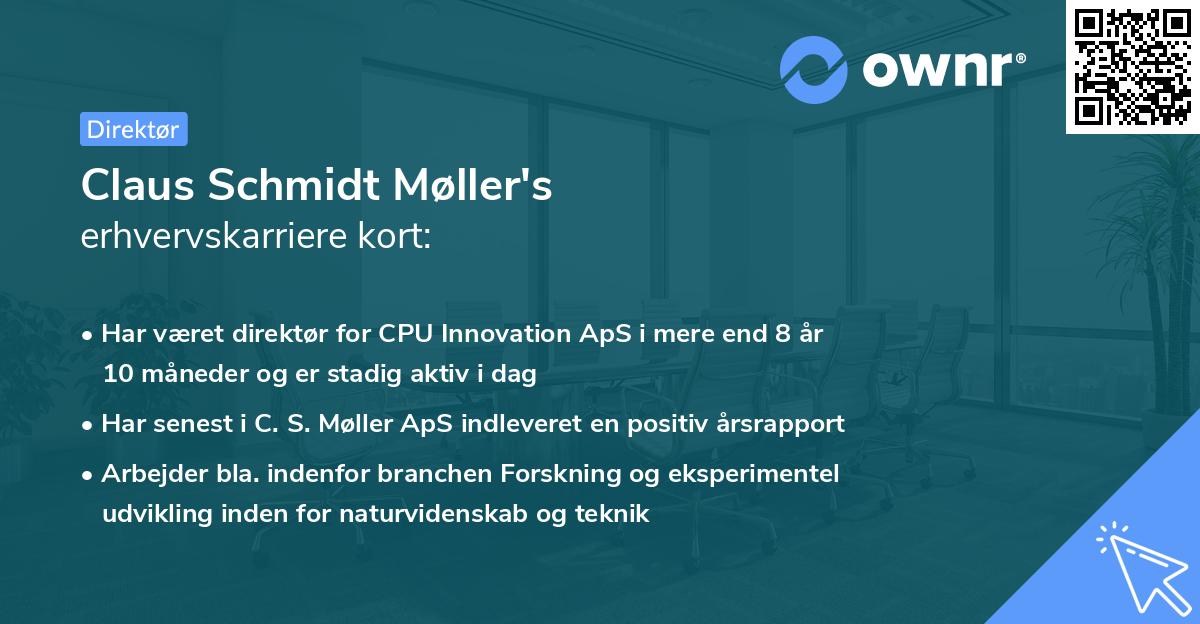 ownr®

Direktør

Claus Schmidt Møller's
erhvervskarriere kort:

• Har været direktør for CPU Innovation ApS i mere end 8 år 10 måneder og er stadig aktiv i dag

• Har senest i C. S. Møller ApS indleveret en positiv årsrapport

• Arbejder bla. indenfor branchen Forskning og eksperimentel udvikling inden for naturvidenskab og teknik